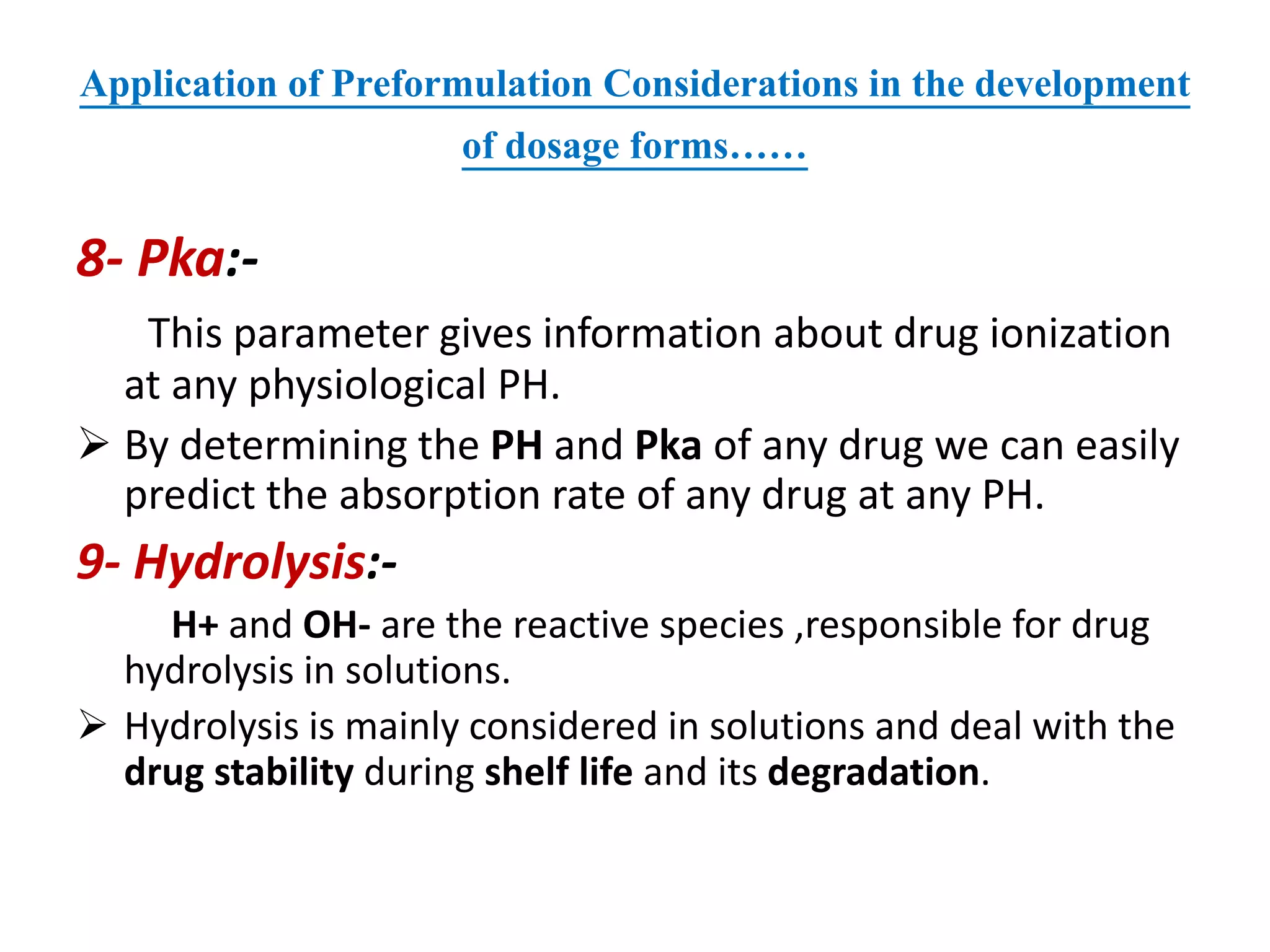 Application of Preformulation Considerations in the development of dosage forms……

8- Pka:-

This parameter gives information about drug ionization at any physiological PH.

➢ By determining the PH and Pka of any drug we can easily predict the absorption rate of any drug at any PH.

9- Hydrolysis:-

H+ and OH- are the reactive species ,responsible for drug hydrolysis in solutions.

➢ Hydrolysis is mainly considered in solutions and deal with the drug stability during shelf life and its degradation.